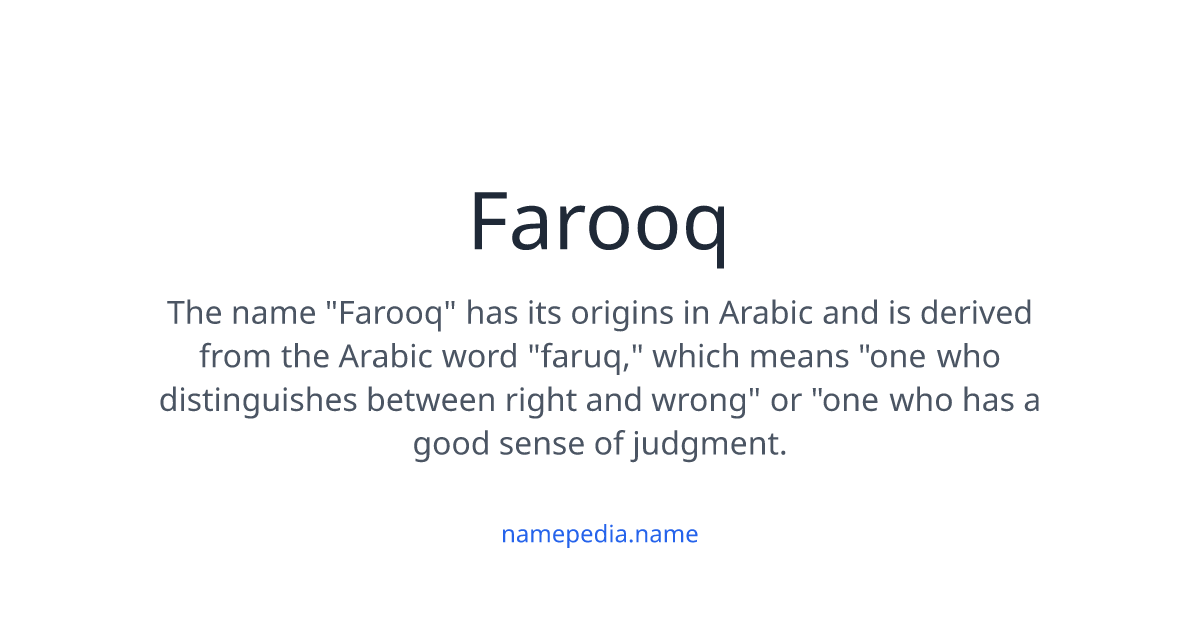 Farooq

The name "Farooq" has its origins in Arabic and is derived from the Arabic word "faruq," which means "one who distinguishes between right and wrong" or "one who has a good sense of judgment.

namepedia.name